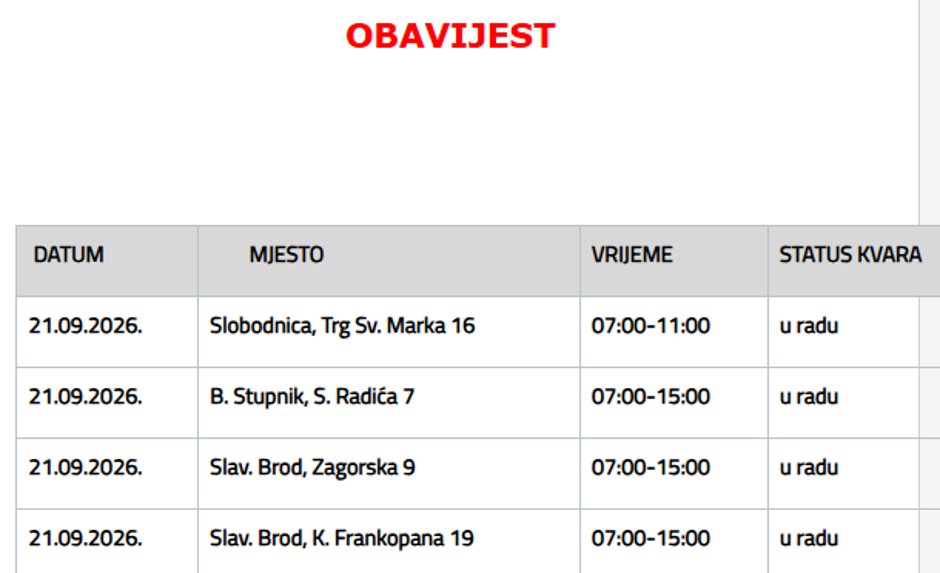 OBAVIJEST

| DATUM | MJESTO | VRIJEME | STATUS KVARA |
|---|---|---|---|
| 21.09.2026. | Slobodnica, Trg Sv. Marka 16 | 07:00-11:00 | u radu |
| 21.09.2026. | B. Stupnik, S. Radića 7 | 07:00-15:00 | u radu |
| 21.09.2026. | Slav. Brod, Zagorska 9 | 07:00-15:00 | u radu |
| 21.09.2026. | Slav. Brod, K. Frankopana 19 | 07:00-15:00 | u radu |